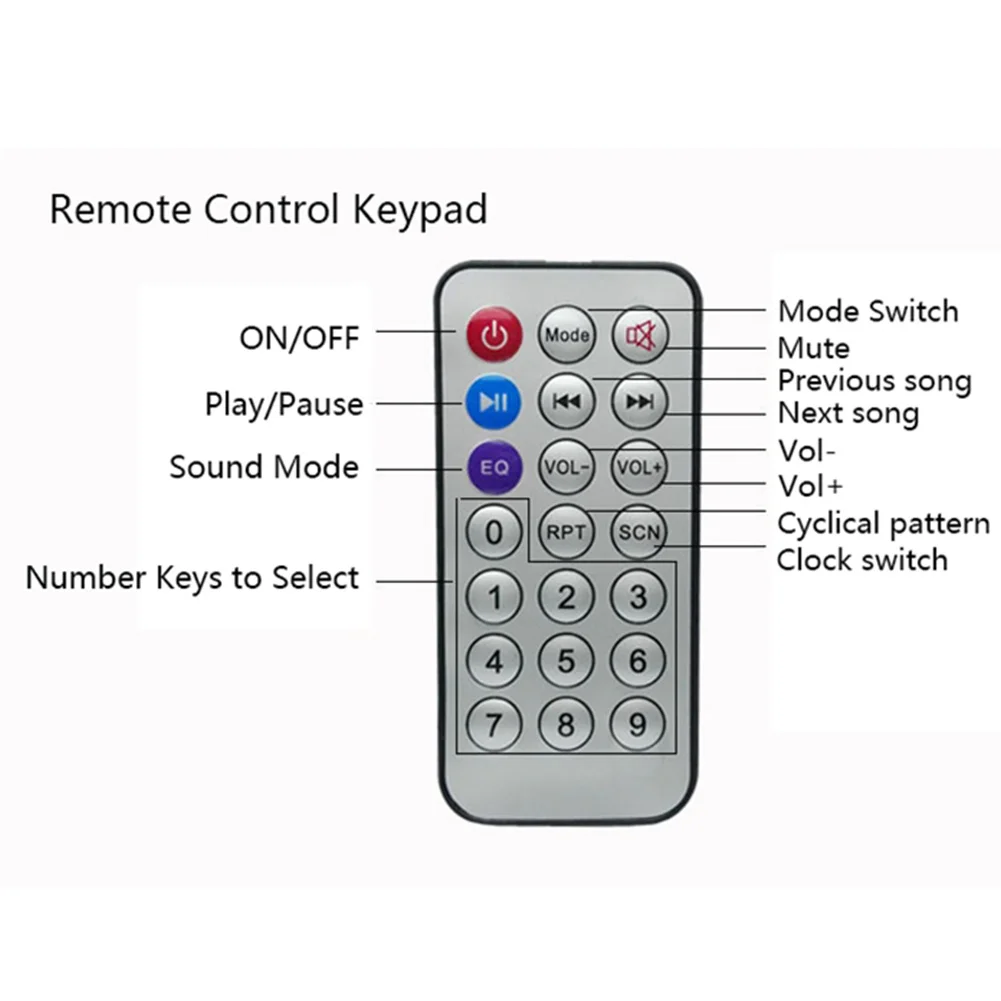 Remote Control Keypad

ON/OFF

Play/Pause

Sound Mode

Number Keys to Select

Mode

EQ

VOL-

VOL+

0

RPT

SCN

1 2 3

4 5 6

7 8 9

Mode Switch

Mute

Previous song

Next song

Vol-

Vol+

Cyclical pattern

Clock switch